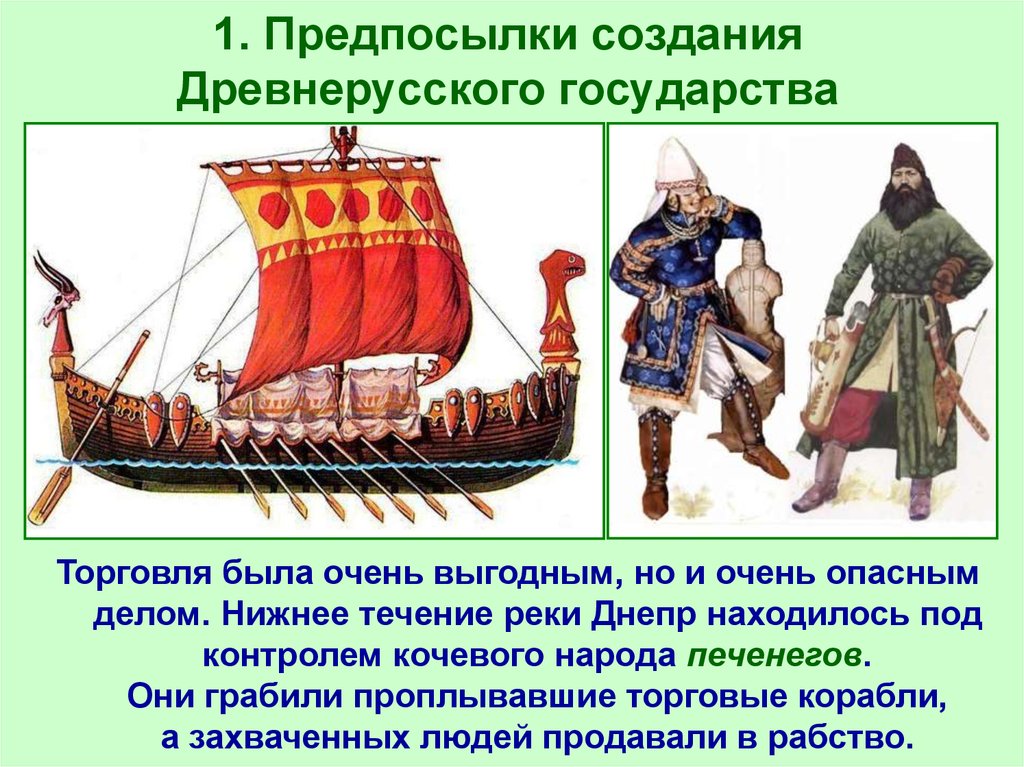 1. Предпосылки создания Древнерусского государства

Торговля была очень выгодным, но и очень опасным делом. Нижнее течение реки Днепр находилось под контролем кочевого народа печенегов.
Они грабили проплывавшие торговые корабли, а захваченных людей продавали в рабство.